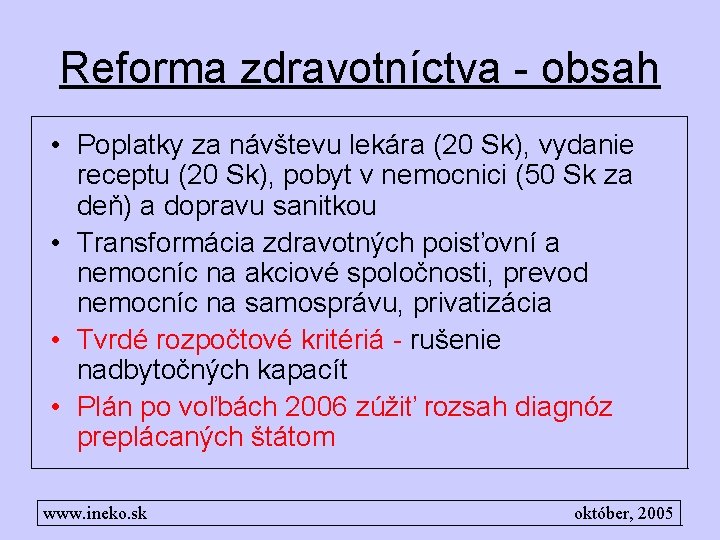 Reforma zdravotníctva - obsah

• Poplatky za návštevu lekára (20 Sk), vydanie receptu (20 Sk), pobyt v nemocnici (50 Sk za deň) a dopravu sanitkou

• Transformácia zdravotných poisťovní a nemocníc na akciové spoločnosti, prevod nemocníc na samosprávu, privatizácia

• Tvrdé rozpočtové kritériá - rušenie nadbytočných kapacít

• Plán po voľbách 2006 zúžiť rozsah diagnóz preplácaných štátom

www.ineko.sk

október, 2005